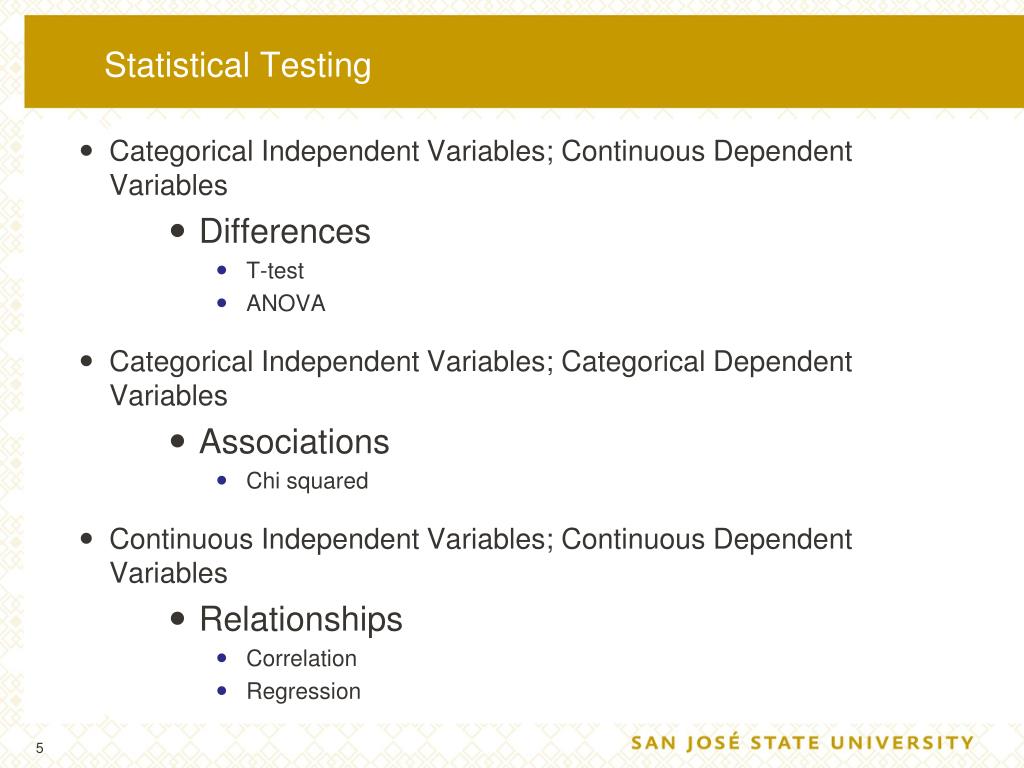 Statistical Testing

- Categorical Independent Variables; Continuous Dependent Variables
  - Differences
    - T-test
    - ANOVA

- Categorical Independent Variables; Categorical Dependent Variables
  - Associations
    - Chi squared

- Continuous Independent Variables; Continuous Dependent Variables
  - Relationships
    - Correlation
    - Regression

5

SAN JOSÉ STATE UNIVERSITY